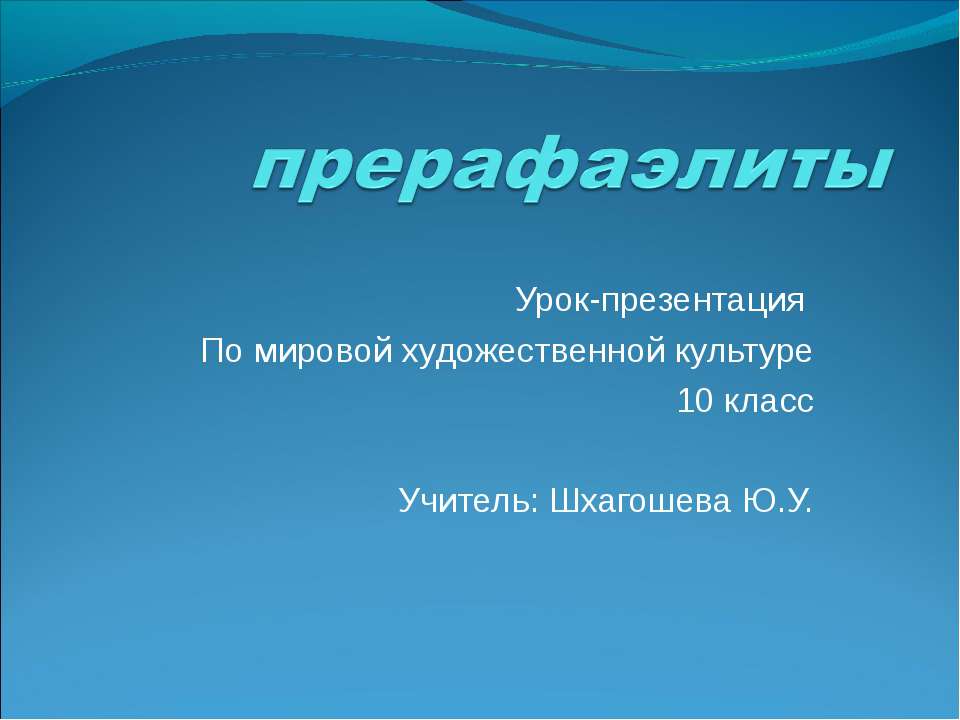 прерафаэлиты

Урок-презентация
По мировой художественной культуре
10 класс

Учитель: Шхагошева Ю.У.